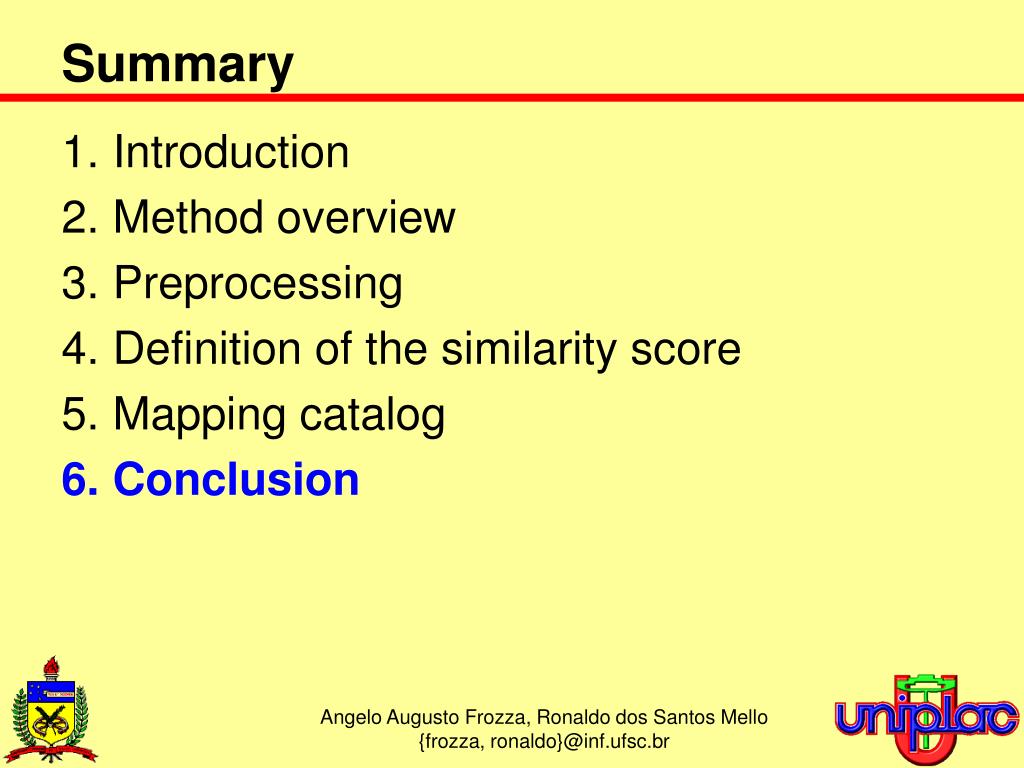 Summary

1. Introduction
2. Method overview
3. Preprocessing
4. Definition of the similarity score
5. Mapping catalog
6. Conclusion

Angelo Augusto Frozza, Ronaldo dos Santos Mello
{frozza, ronaldo}@inf.ufsc.br

uniplac